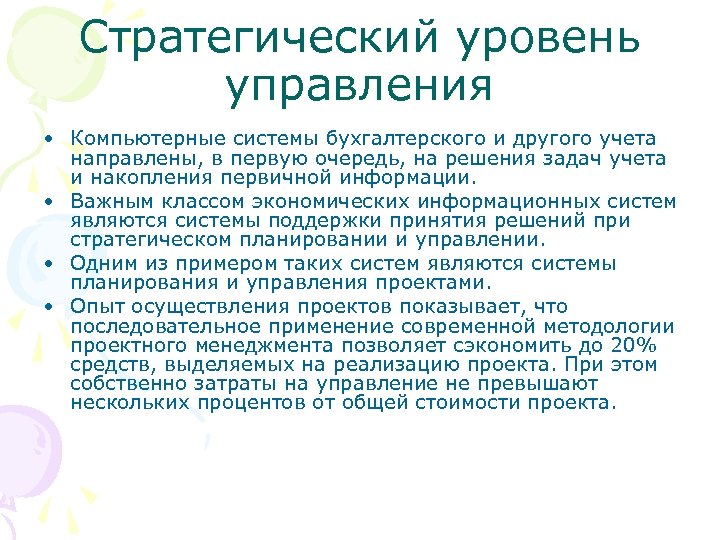 Стратегический уровень управления

• Компьютерные системы бухгалтерского и другого учета направлены, в первую очередь, на решения задач учета и накопления первичной информации.
• Важным классом экономических информационных систем являются системы поддержки принятия решений при стратегическом планировании и управлении.
• Одним из примером таких систем являются системы планирования и управления проектами.
• Опыт осуществления проектов показывает, что последовательное применение современной методологии проектного менеджмента позволяет сэкономить до 20% средств, выделяемых на реализацию проекта. При этом собственно затраты на управление не превышают нескольких процентов от общей стоимости проекта.